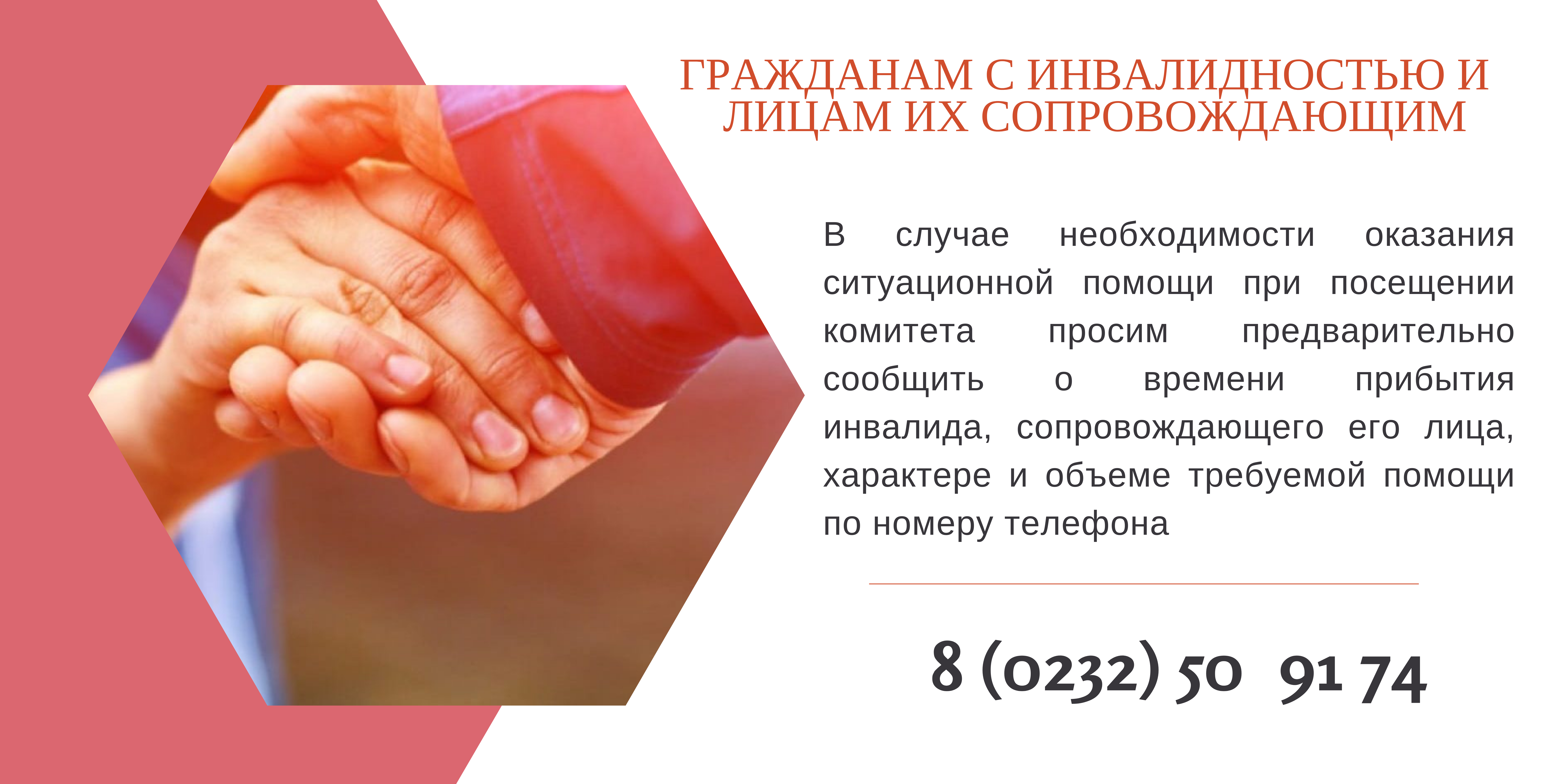 ГРАЖДАНАМ С ИНВАЛИДНОСТЬЮ И ЛИЦАМ ИХ СОПРОВОЖДАЮЩИМ

В случае необходимости оказания ситуационной помощи при посещении комитета просим предварительно сообщить о времени прибытия инвалида, сопровождающего его лица, характере и объеме требуемой помощи по номеру телефона

8 (0232) 50 91 74